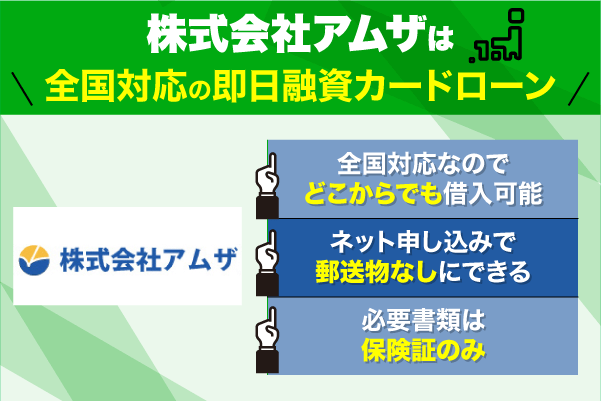 株式会社アムザは

＼ 全国対応の即日融資カードローン ／

株式会社アムザ

全国対応なので
どこからでも借入可能

ネット申し込みで
郵送物なしにできる

必要書類は
保険証のみ